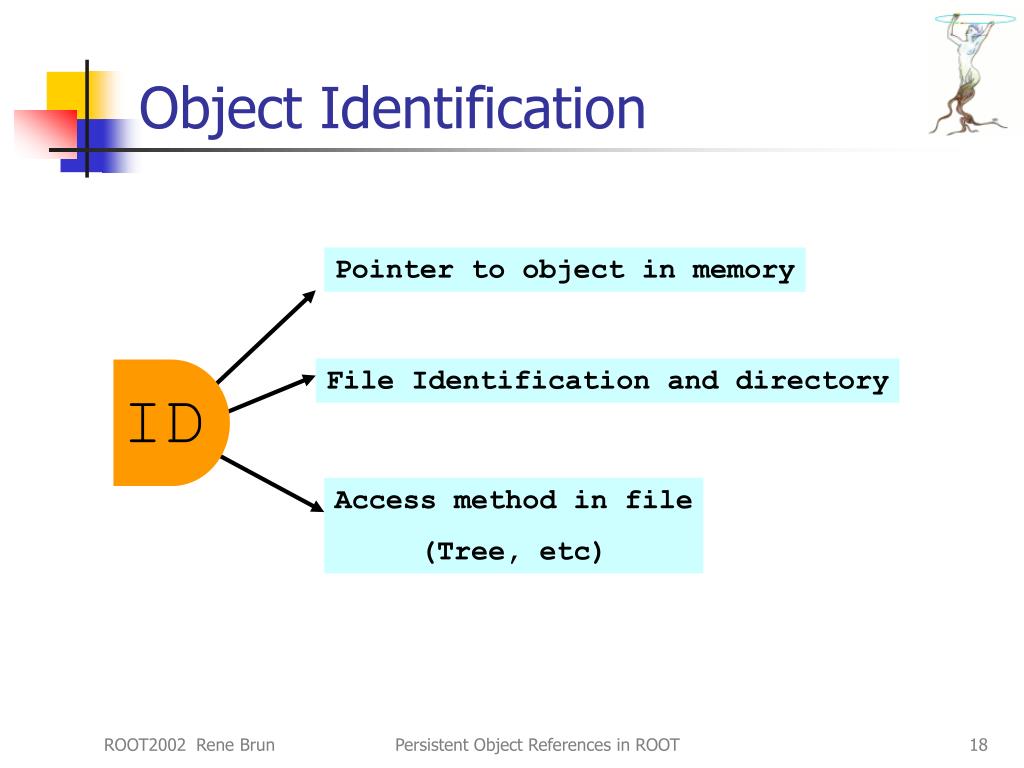 Object Identification

ID

Pointer to object in memory

File Identification and directory

Access method in file

(Tree, etc)

ROOT2002 Rene Brun

Persistent Object References in ROOT

18